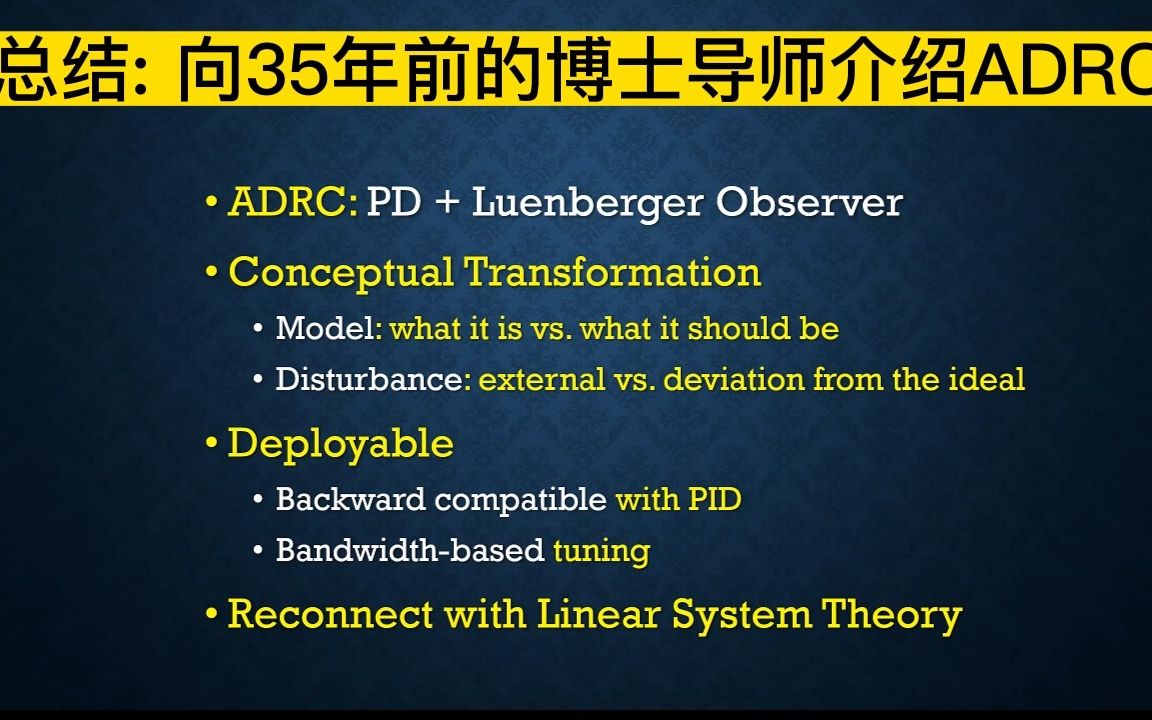 总结: 向35年前的博士导师介绍ADRC

• ADRC: PD + Luenberger Observer

• Conceptual Transformation

• Model: what it is vs. what it should be

• Disturbance: external vs. deviation from the ideal

• Deployable

• Backward compatible with PID

• Bandwidth-based tuning

• Reconnect with Linear System Theory